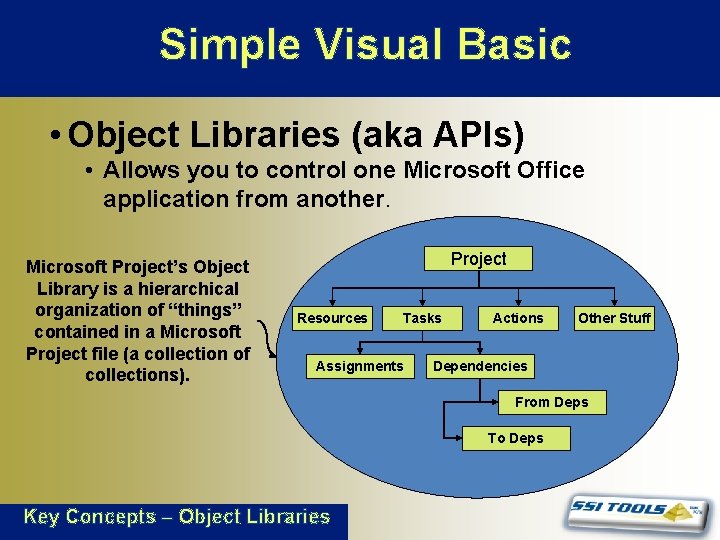 Simple Visual Basic

• Object Libraries (aka APIs)
  • Allows you to control one Microsoft Office application from another.

Microsoft Project's Object Library is a hierarchical organization of "things" contained in a Microsoft Project file (a collection of collections).

Project

Resources

Tasks

Actions

Other Stuff

Assignments

Dependencies

From Deps

To Deps

Key Concepts – Object Libraries

SSI TOOLS